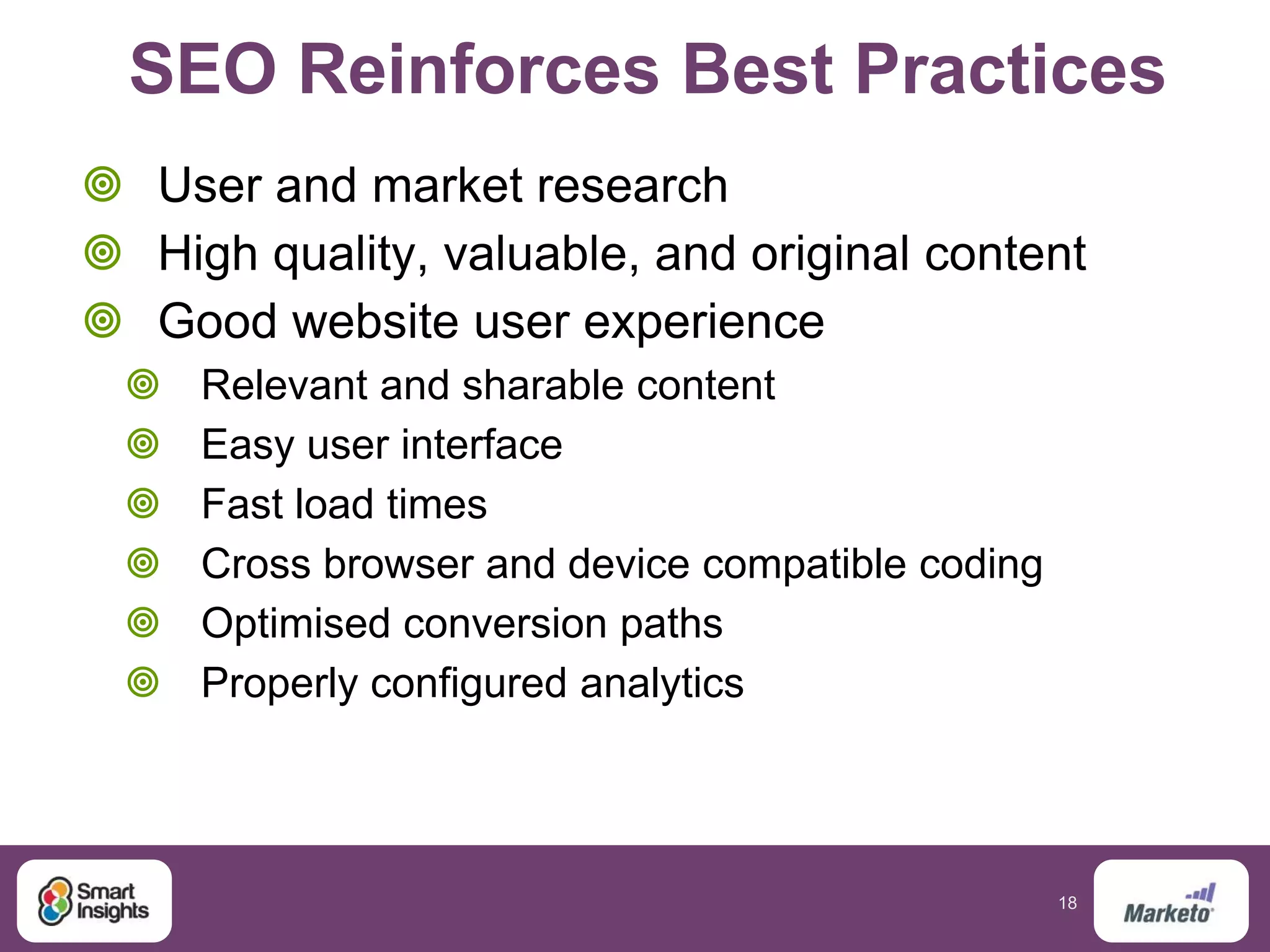 SEO Reinforces Best Practices

User and market research

High quality, valuable, and original content

Good website user experience

Relevant and sharable content

Easy user interface

Fast load times

Cross browser and device compatible coding

Optimised conversion paths

Properly configured analytics

Smart Insights

18

Marketo